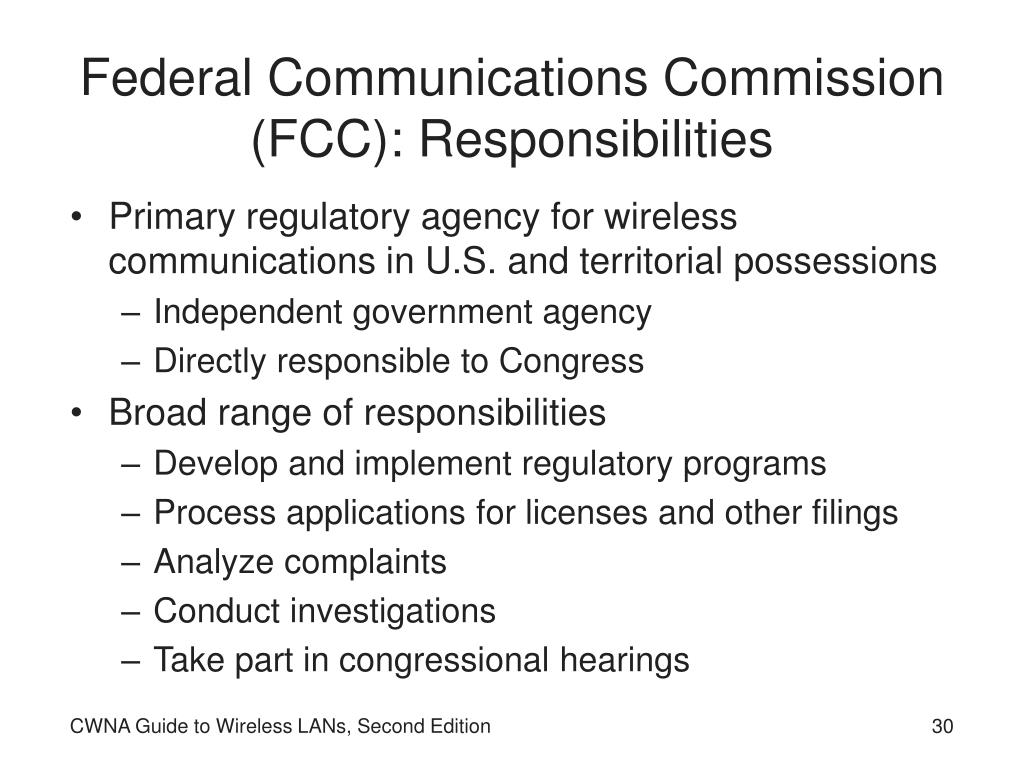 Federal Communications Commission (FCC): Responsibilities

• Primary regulatory agency for wireless communications in U.S. and territorial possessions
– Independent government agency
– Directly responsible to Congress
• Broad range of responsibilities
– Develop and implement regulatory programs
– Process applications for licenses and other filings
– Analyze complaints
– Conduct investigations
– Take part in congressional hearings

CWNA Guide to Wireless LANs, Second Edition

30